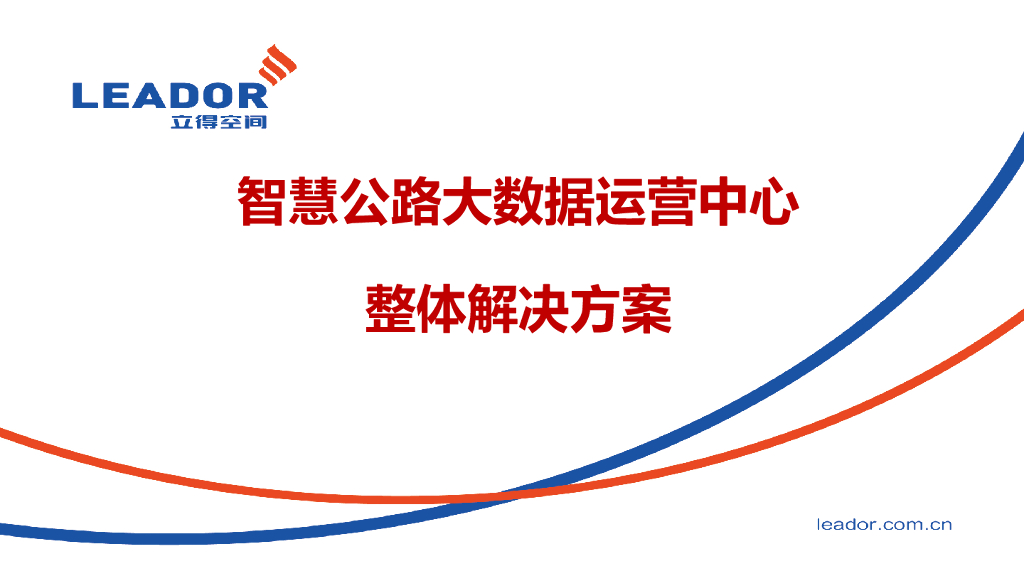 LEADOR
立得空间

智慧公路大数据运营中心

整体解决方案

leador.com.cn